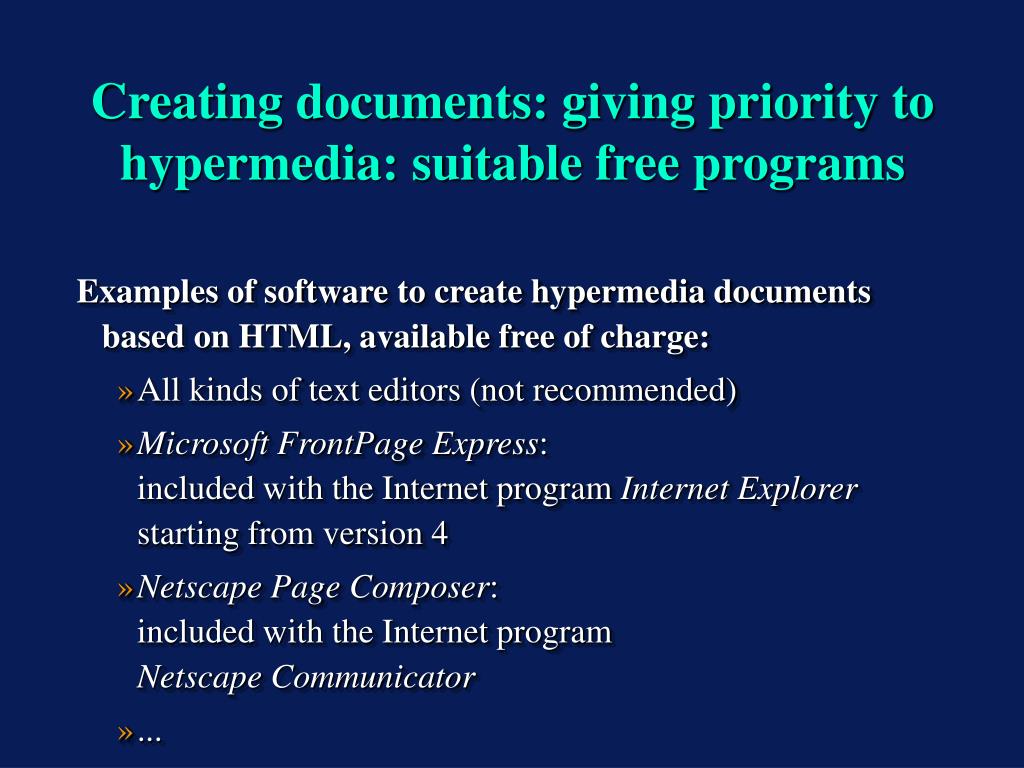 Creating documents: giving priority to hypermedia: suitable free programs

Examples of software to create hypermedia documents based on HTML, available free of charge:

» All kinds of text editors (not recommended)

» Microsoft FrontPage Express: included with the Internet program Internet Explorer starting from version 4

» Netscape Page Composer: included with the Internet program Netscape Communicator

» ...